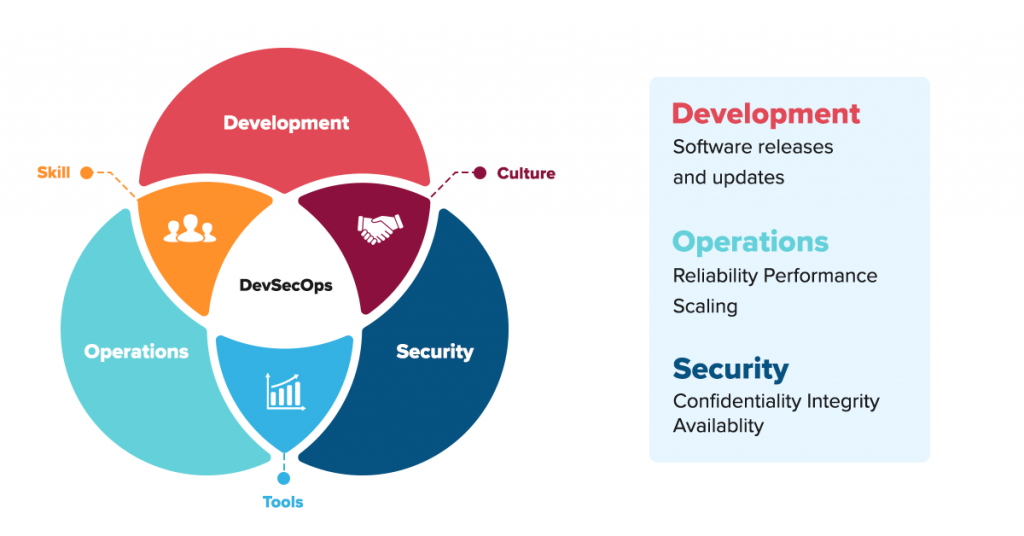 Development

Skill

Culture

DevSecOps

Operations

Security

Tools

Development
Software releases and updates

Operations
Reliability Performance Scaling

Security
Confidentiality Integrity Availablity